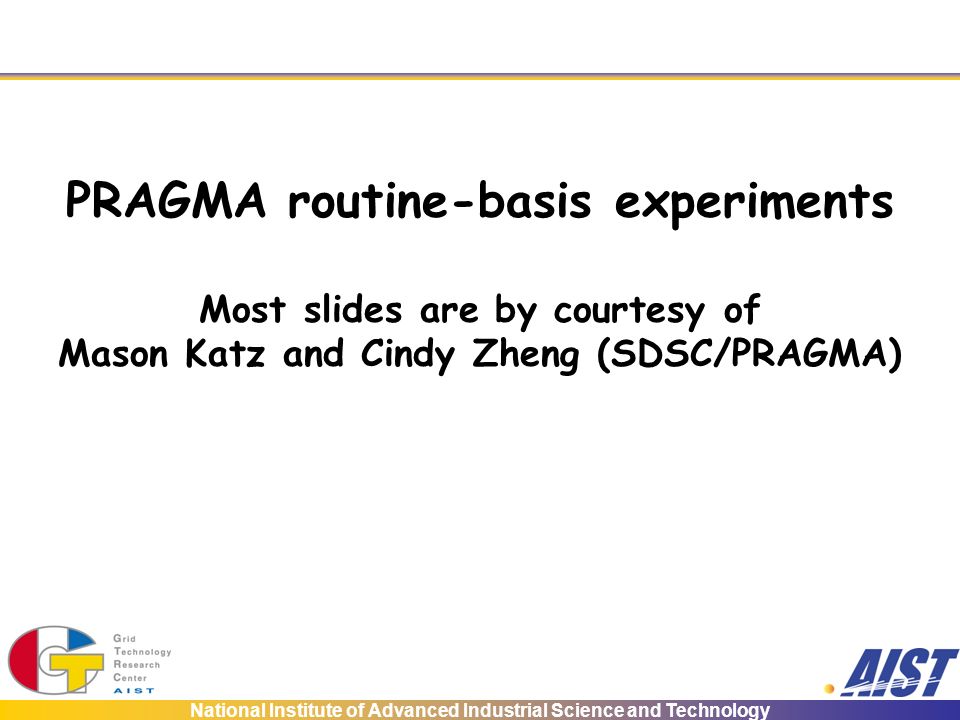 PRAGMA routine-basis experiments

Most slides are by courtesy of
Mason Katz and Cindy Zheng (SDSC/PRAGMA)

Grid
Technology
Research
Center
AIST

AIST

National Institute of Advanced Industrial Science and Technology